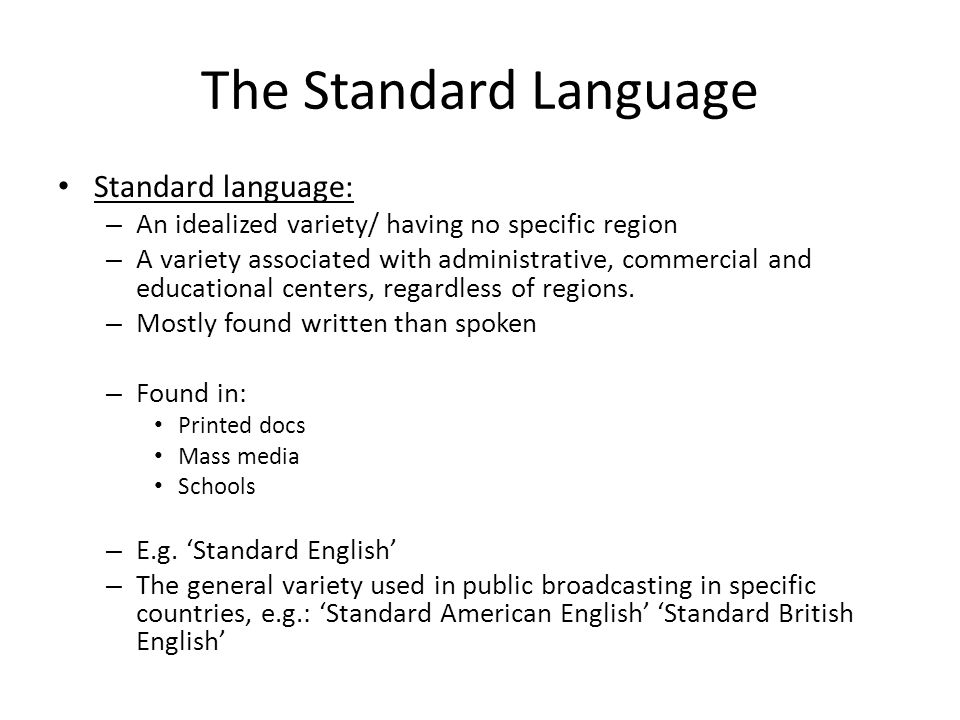 The Standard Language

• Standard language:
– An idealized variety/ having no specific region
– A variety associated with administrative, commercial and educational centers, regardless of regions.
– Mostly found written than spoken

– Found in:
• Printed docs
• Mass media
• Schools

– E.g. ‘Standard English’
– The general variety used in public broadcasting in specific countries, e.g.: ‘Standard American English’ ‘Standard British English’